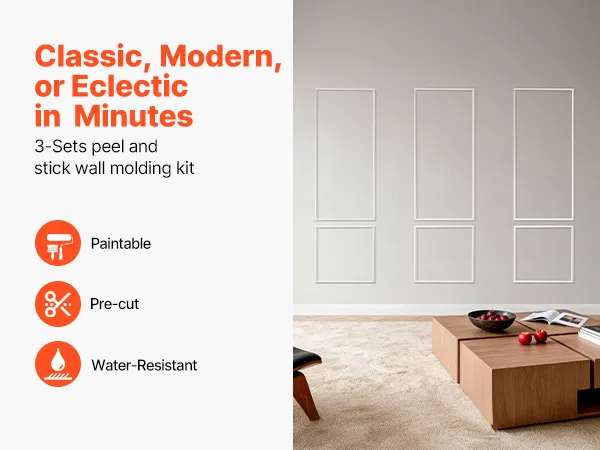 Classic, Modern, or Eclectic in Minutes

3-Sets peel and stick wall molding kit

Paintable

Pre-cut

Water-Resistant